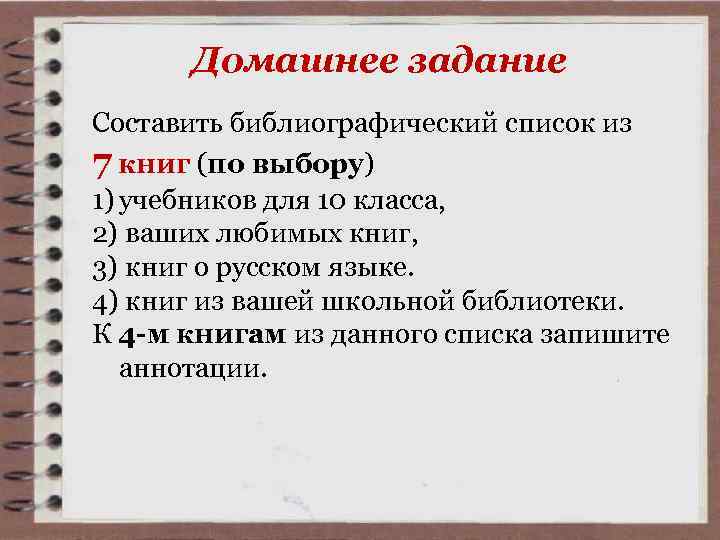 Домашнее задание

Составить библиографический список из 7 книг (по выбору)
1) учебников для 10 класса,
2) ваших любимых книг,
3) книг о русском языке.
4) книг из вашей школьной библиотеки.
К 4-м книгам из данного списка запишите аннотации.